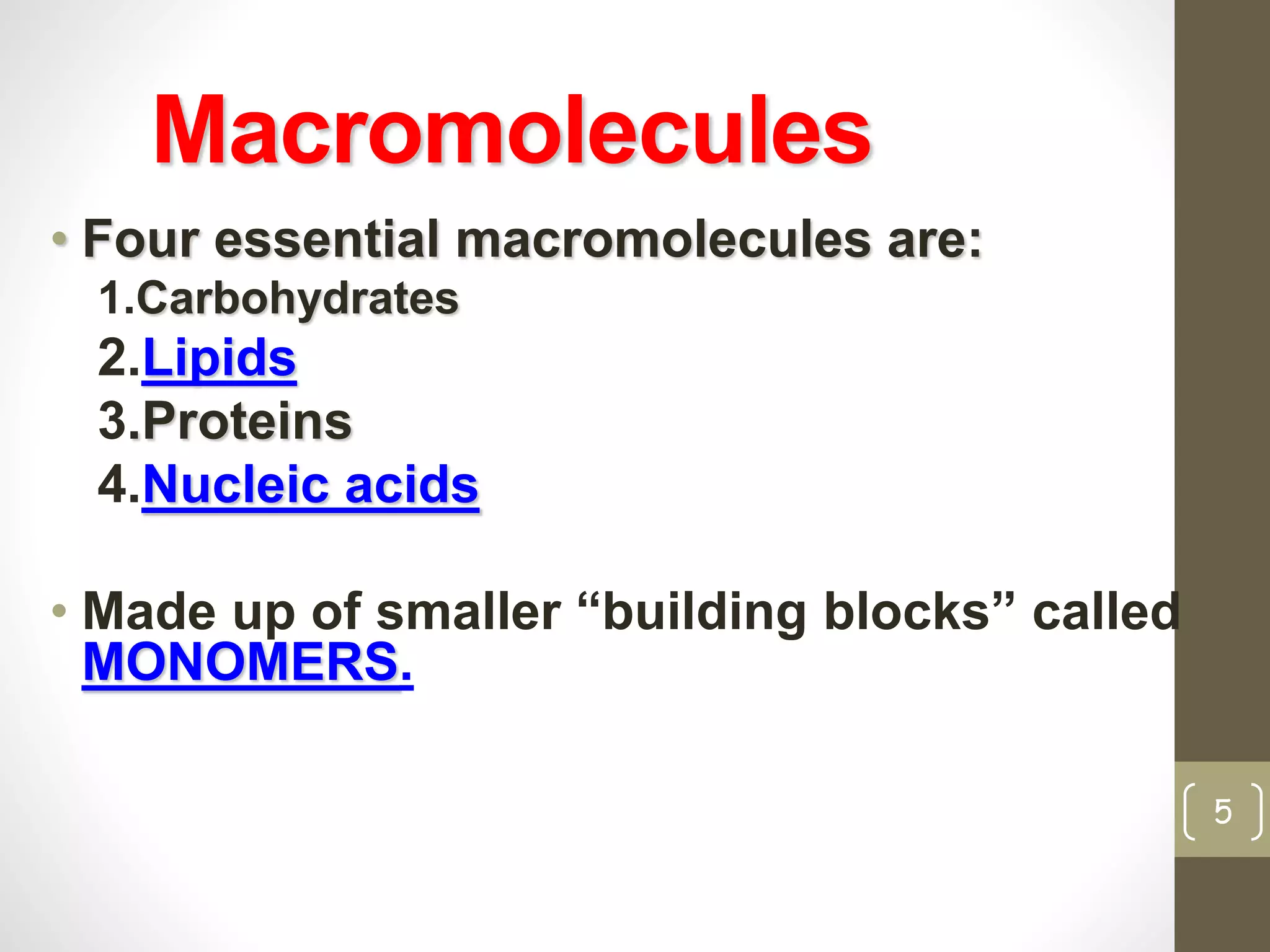 Macromolecules

• Four essential macromolecules are:
1.Carbohydrates
2.Lipids
3.Proteins
4.Nucleic acids

• Made up of smaller “building blocks” called MONOMERS.

5